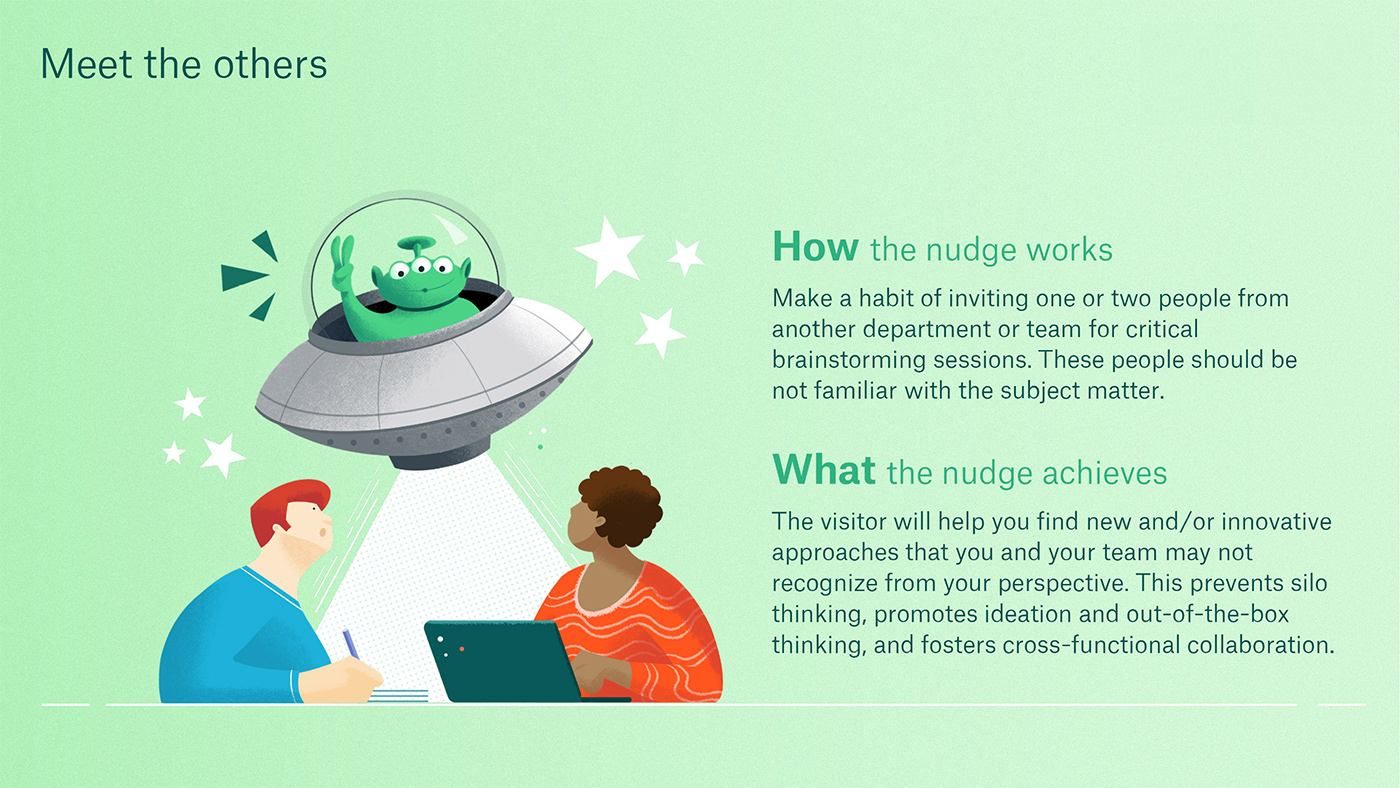 Meet the others

How the nudge works

Make a habit of inviting one or two people from another department or team for critical brainstorming sessions. These people should be not familiar with the subject matter.

What the nudge achieves

The visitor will help you find new and/or innovative approaches that you and your team may not recognize from your perspective. This prevents silo thinking, promotes ideation and out-of-the-box thinking, and fosters cross-functional collaboration.